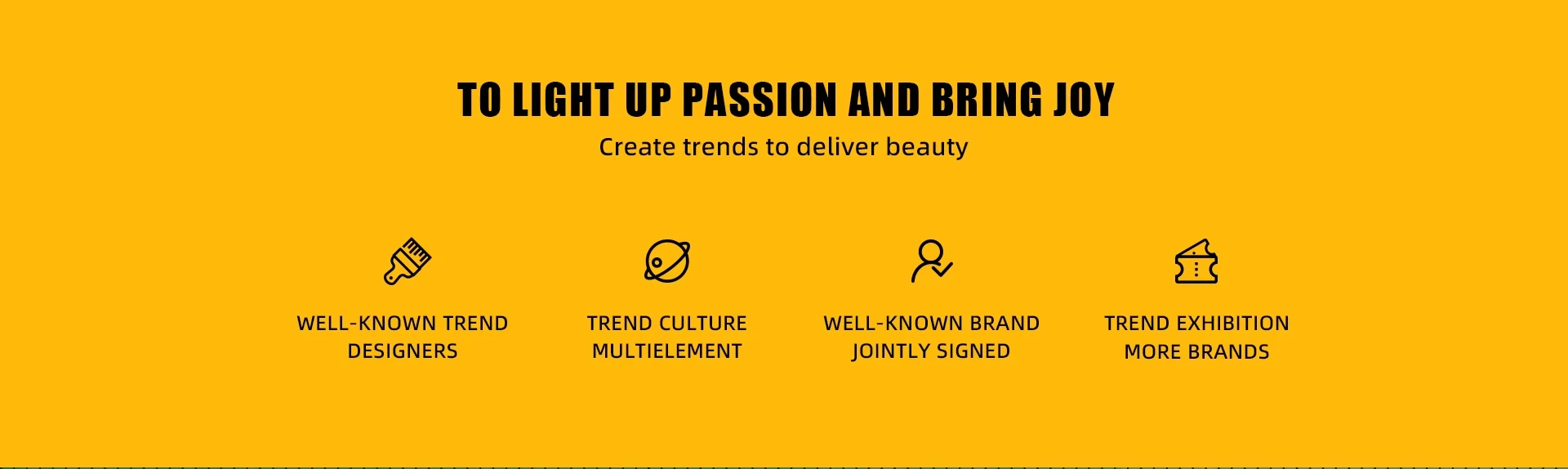 TO LIGHT UP PASSION AND BRING JOY

Create trends to deliver beauty

WELL-KNOWN TREND DESIGNERS

TREND CULTURE MULTIELEMENT

WELL-KNOWN BRAND JOINTLY SIGNED

TREND EXHIBITION MORE BRANDS